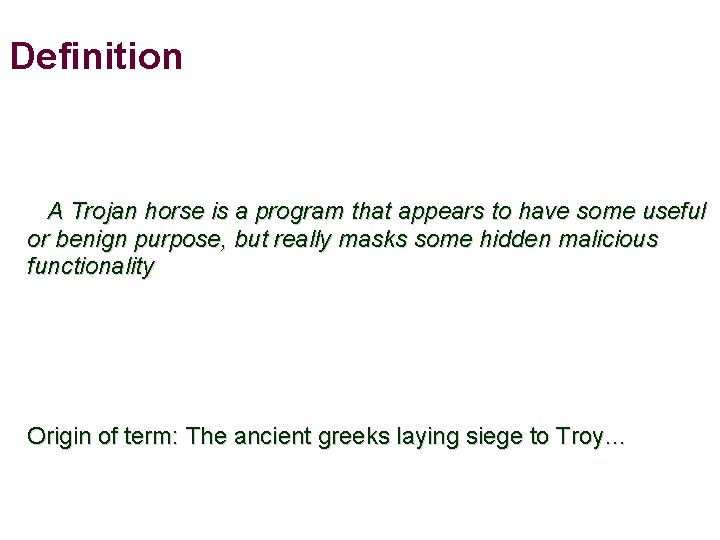 Definition

A Trojan horse is a program that appears to have some useful or benign purpose, but really masks some hidden malicious functionality

Origin of term: The ancient greeks laying siege to Troy…